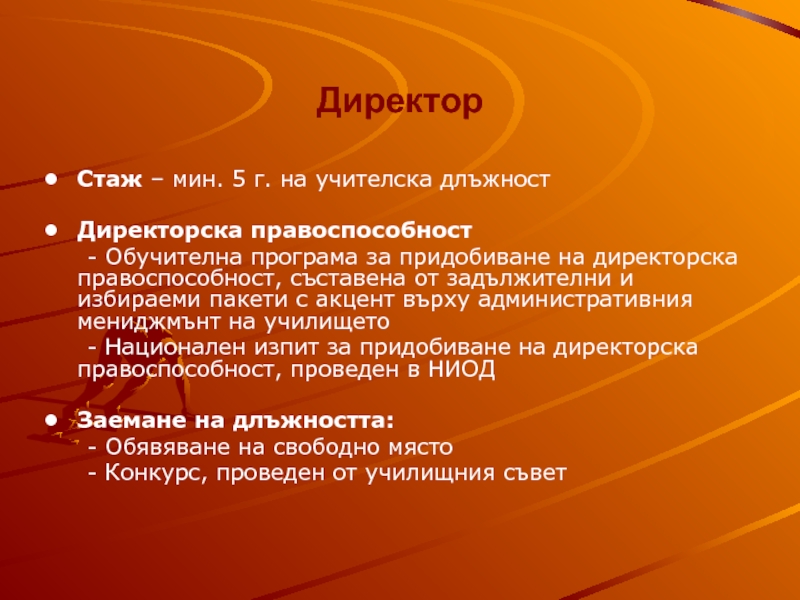 Директор

• Стаж – мин. 5 г. на учителска длъжност

• Директорска правоспособност
 - Обучителна програма за придобиване на директорска правоспособност, съставена от задължителни и избираеми пакети с акцент върху административния мениджмънт на училището
 - Национален изпит за придобиване на директорска правоспособност, проведен в НИОД

• Заемане на длъжността:
 - Обявяване на свободно място
 - Конкурс, проведен от училищния съвет